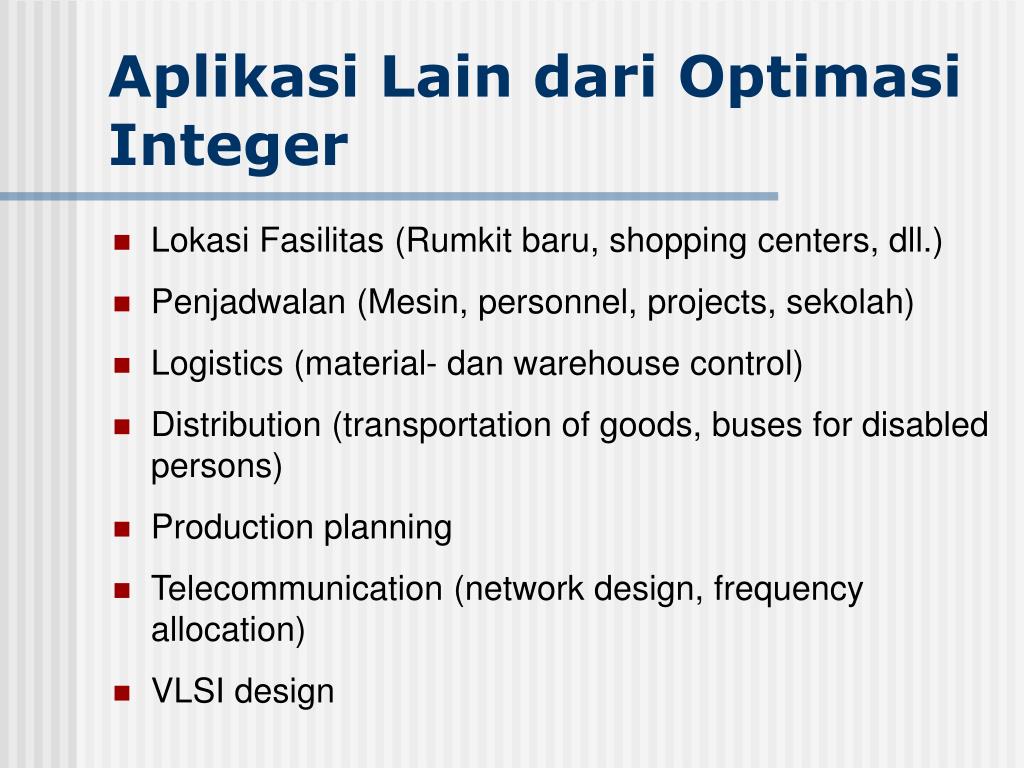 Aplikasi Lain dari Optimasi Integer

- Lokasi Fasilitas (Rumkit baru, shopping centers, dll.)
- Penjadwalan (Mesin, personnel, projects, sekolah)
- Logistics (material- dan warehouse control)
- Distribution (transportation of goods, buses for disabled persons)
- Production planning
- Telecommunication (network design, frequency allocation)
- VLSI design